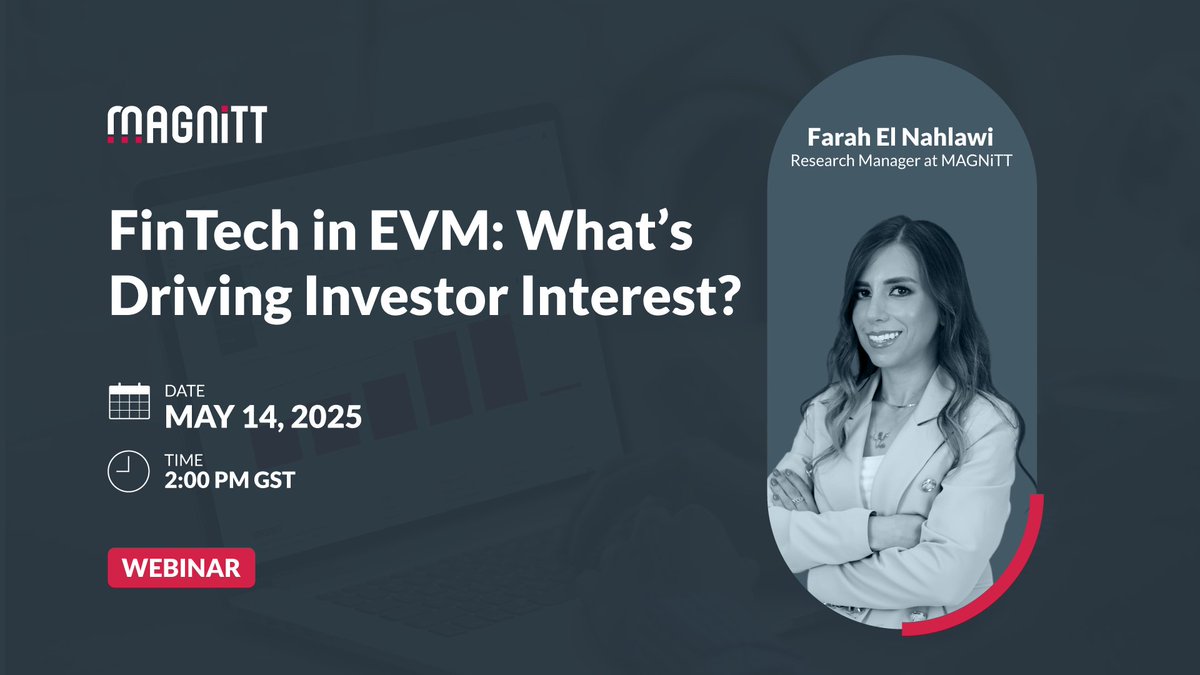 MAGNiTT

FinTech in EVM: What's Driving Investor Interest?

DATE
MAY 14, 2025

TIME
2:00 PM GST

WEBINAR

Farah El Nahlawi
Research Manager at MAGNiTT